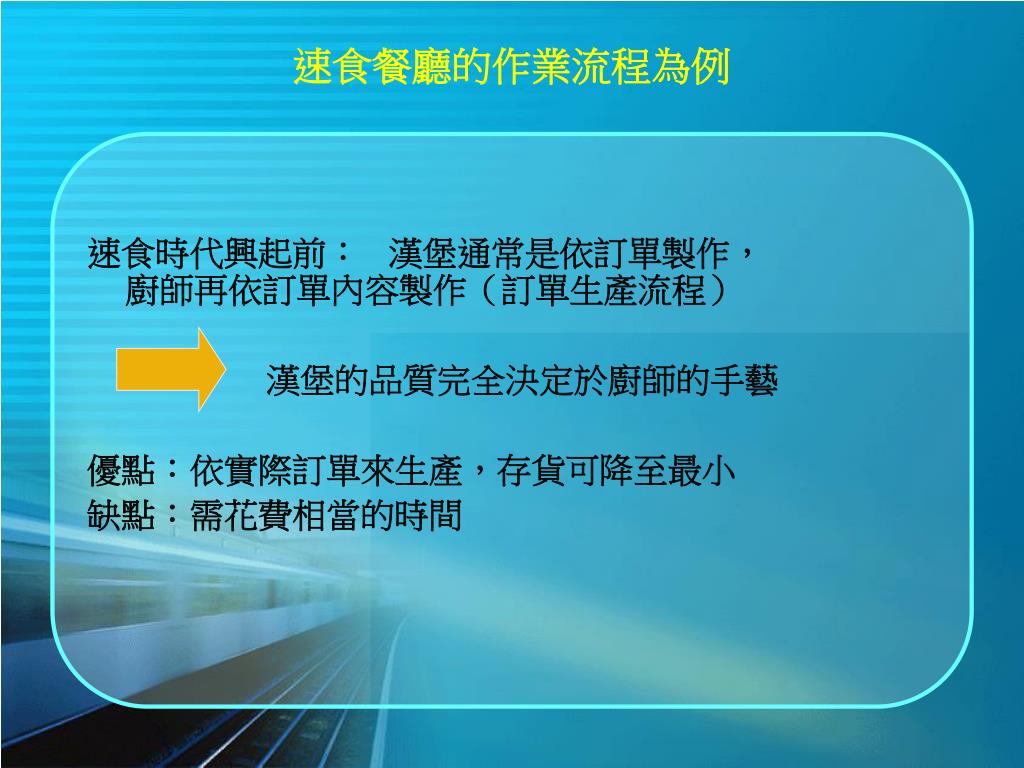 速食餐廳的作業流程為例

速食時代興起前：　漢堡通常是依訂單製作，廚師再依訂單內容製作（訂單生產流程）

漢堡的品質完全決定於廚師的手藝

優點：依實際訂單來生產，存貨可降至最小
缺點：需花費相當的時間